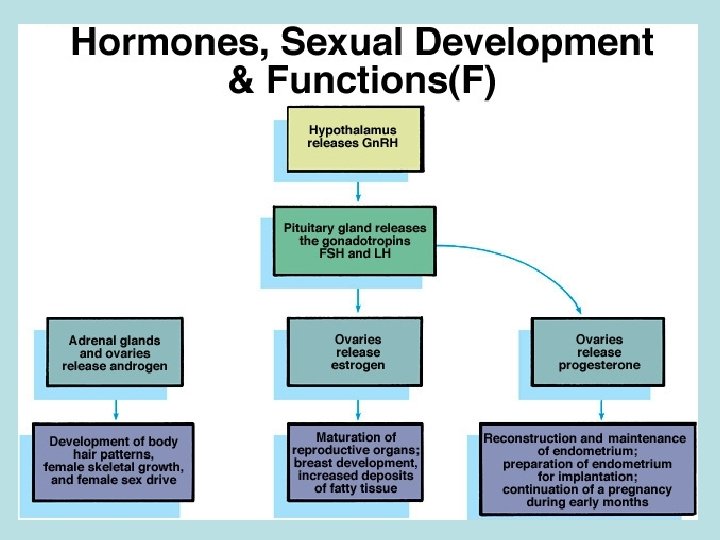 Hormones, Sexual Development & Functions(F)

Hypothalamus releases GnRH

Pituitary gland releases the gonadotropins FSH and LH

Adrenal glands and ovaries release androgen

Ovaries release estrogen

Ovaries release progesterone

Development of body hair patterns, female skeletal growth, and female sex drive

Maturation of reproductive organs; breast development, increased deposits of fatty tissue

Reconstruction and maintenance of endometrium; preparation of endometrium for implantation; continuation of a pregnancy during early months